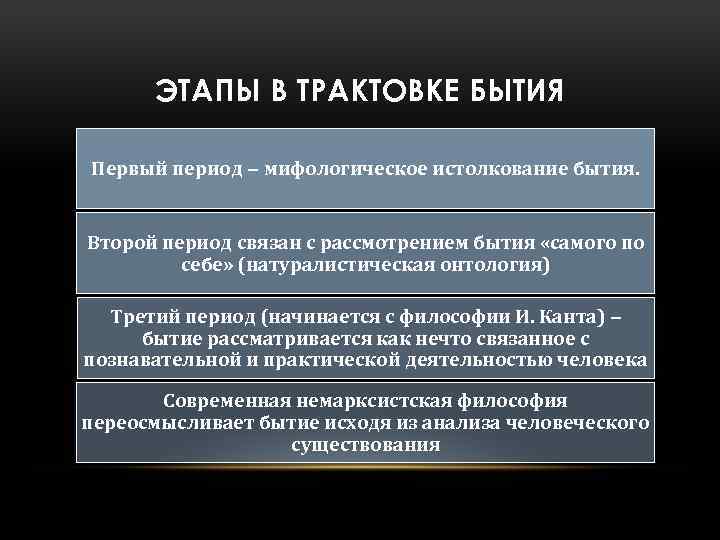 ЭТАПЫ В ТРАКТОВКЕ БЫТИЯ

Первый период – мифологическое истолкование бытия.

Второй период связан с рассмотрением бытия «самого по себе» (натуралистическая онтология)

Третий период (начинается с философии И. Канта) – бытие рассматривается как нечто связанное с познавательной и практической деятельностью человека

Современная немарксистская философия переосмысливает бытие исходя из анализа человеческого существования